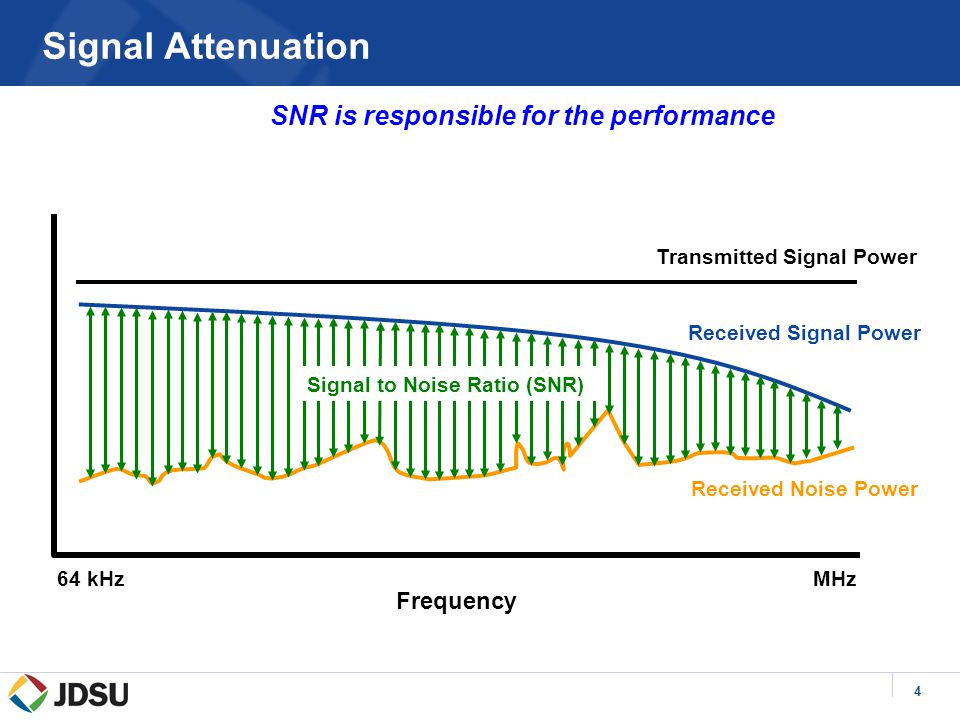 Signal Attenuation

SNR is responsible for the performance

Transmitted Signal Power

Received Signal Power

Signal to Noise Ratio (SNR)

Received Noise Power

64 kHz

MHz

Frequency

JDSU

4